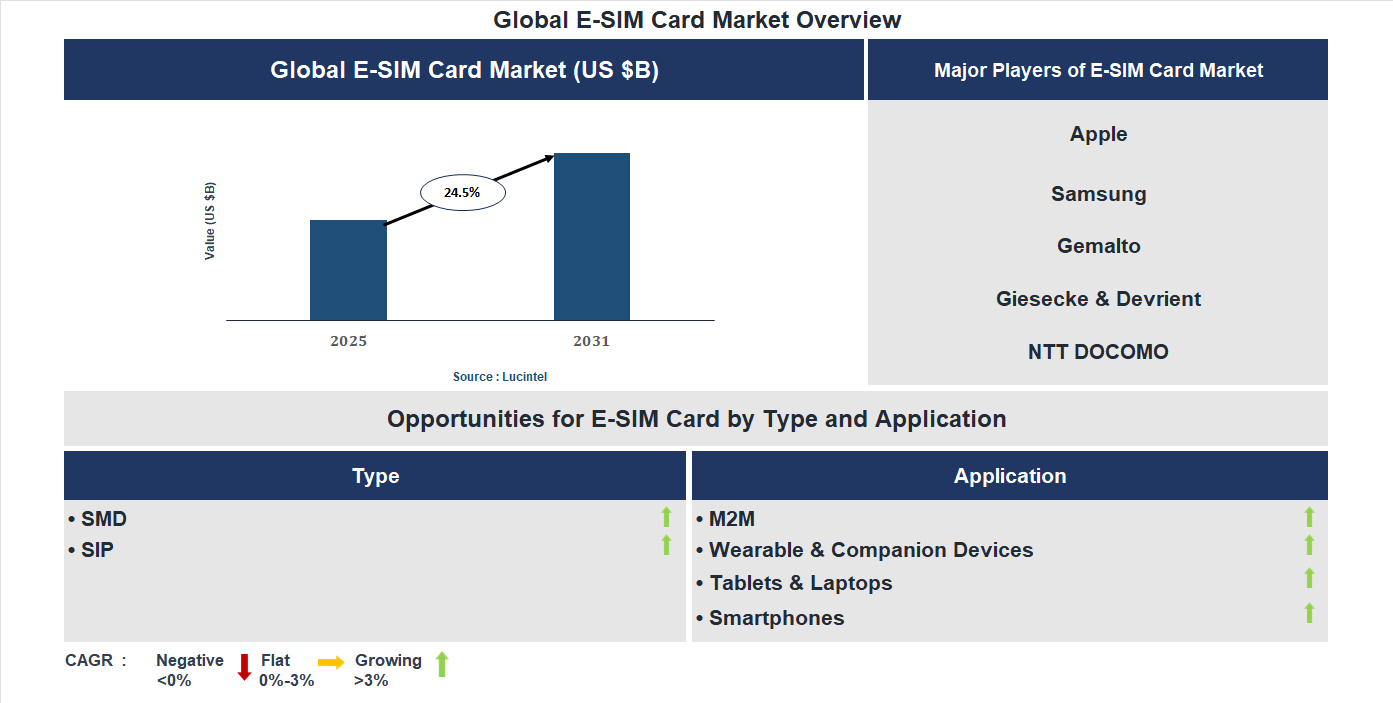 Global E-SIM Card Market Overview

Global E-SIM Card Market (US $B)

Value (US $B)

24.5%

2025

2031

Source : Lucintel

Major Players of E-SIM Card Market

Apple

Samsung

Gemalto

Giesecke & Devrient

NTT DOCOMO

Opportunities for E-SIM Card by Type and Application

Type

• SMD
• SIP

Application

• M2M
• Wearable & Companion Devices
• Tablets & Laptops
• Smartphones

CAGR : Negative <0% Flat 0%-3% Growing >3%